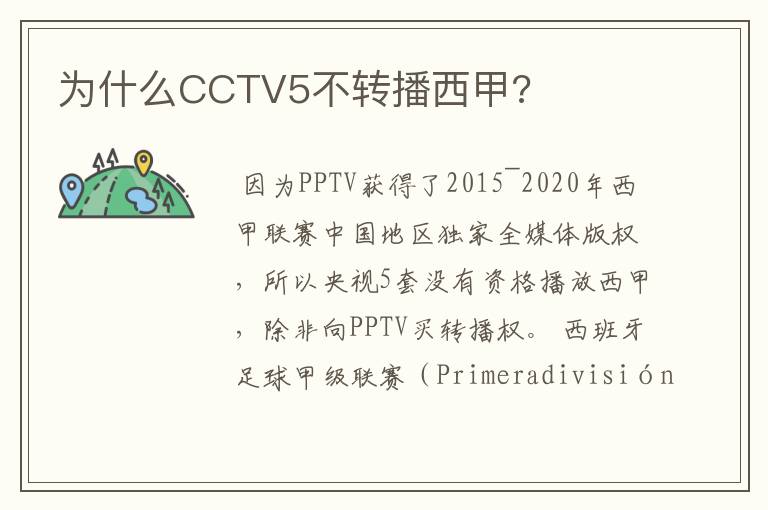 为什么CCTV5不转播西甲?

因为PPTV获得了2015¯2020年西甲联赛中国地区独家全媒体版权，所以央视5套没有资格播放西甲，除非向PPTV买转播权。 西班牙足球甲级联赛（Primeradivisión